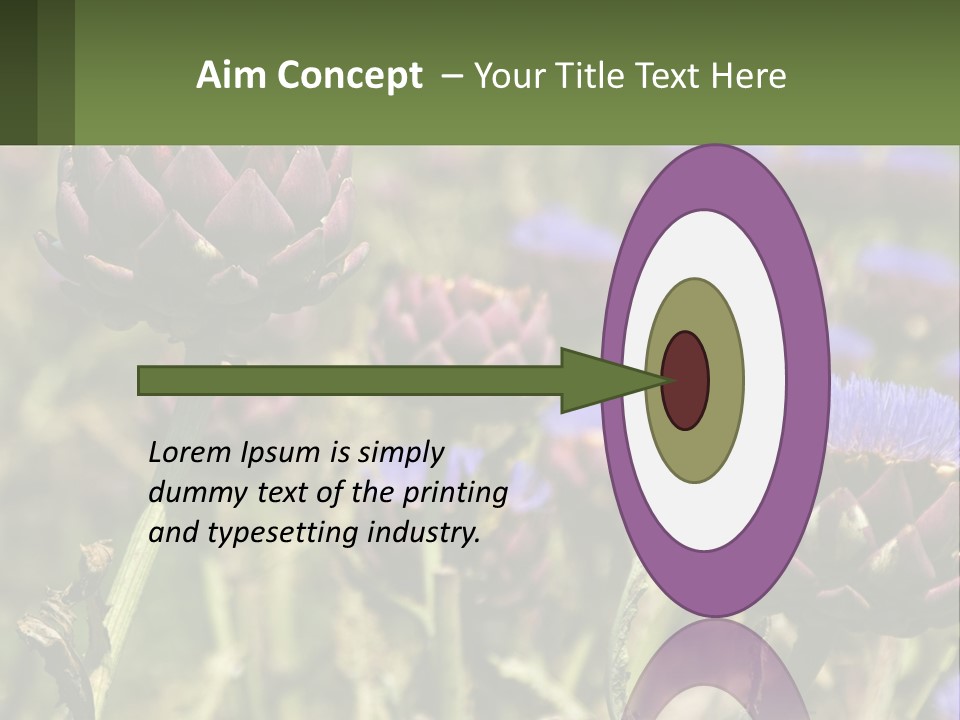 Aim Concept – Your Title Text Here

Lorem Ipsum is simply dummy text of the printing and typesetting industry.